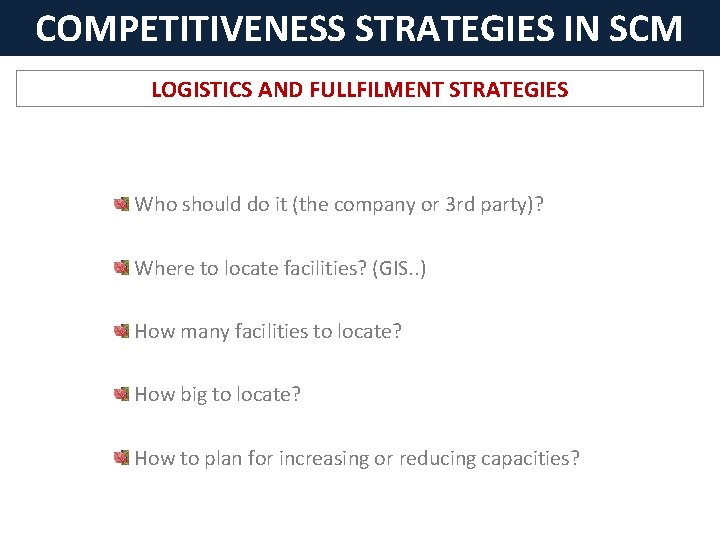 COMPETITIVENESS STRATEGIES IN SCM

LOGISTICS AND FULLFILMENT STRATEGIES

Who should do it (the company or 3rd party)?

Where to locate facilities? (GIS..)

How many facilities to locate?

How big to locate?

How to plan for increasing or reducing capacities?